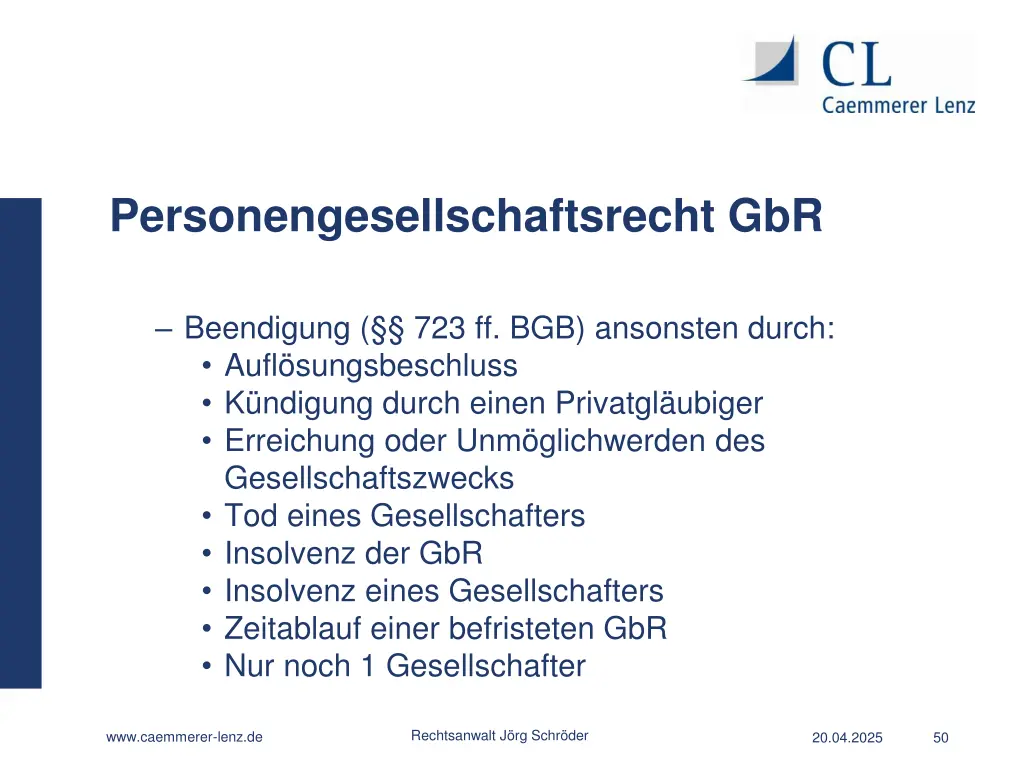 CL
Caemmerer Lenz

Personengesellschaftsrecht GbR

– Beendigung (§§ 723 ff. BGB) ansonsten durch:
• Auflösungsbeschluss
• Kündigung durch einen Privatgläubiger
• Erreichung oder Unmöglichwerden des Gesellschaftszwecks
• Tod eines Gesellschafters
• Insolvenz der GbR
• Insolvenz eines Gesellschafters
• Zeitablauf einer befristeten GbR
• Nur noch 1 Gesellschafter

www.caemmerer-lenz.de
Rechtsanwalt Jörg Schröder
20.04.2025
50